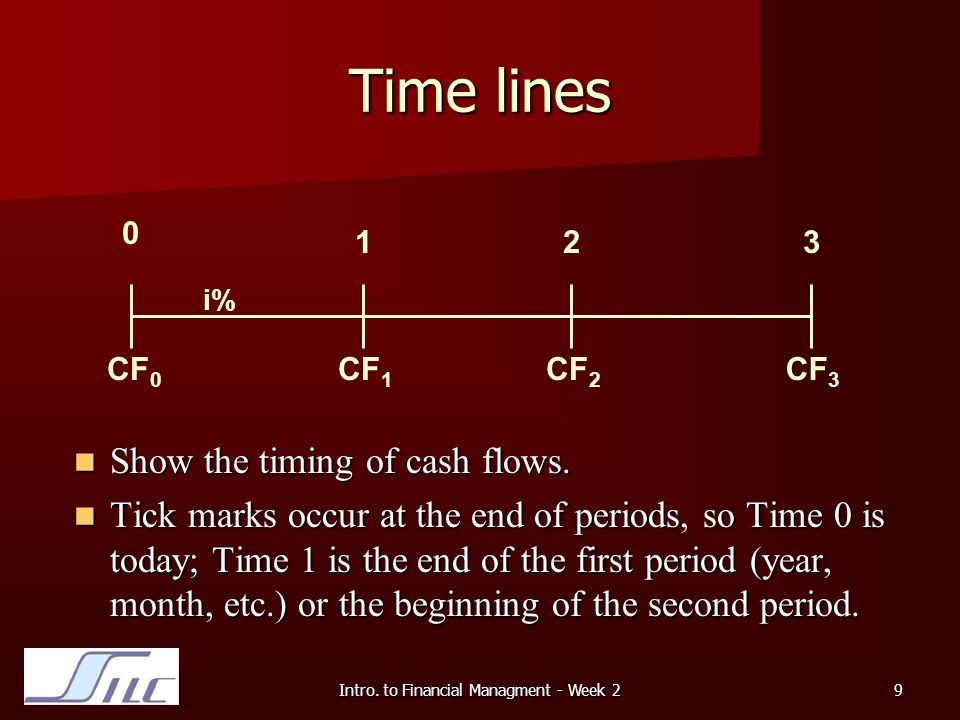 Time lines

0 1 2 3

i%

$CF_0$ $CF_1$ $CF_2$ $CF_3$

Show the timing of cash flows.

Tick marks occur at the end of periods, so Time 0 is today; Time 1 is the end of the first period (year, month, etc.) or the beginning of the second period.

SILC

Intro. to Financial Managment - Week 2

9